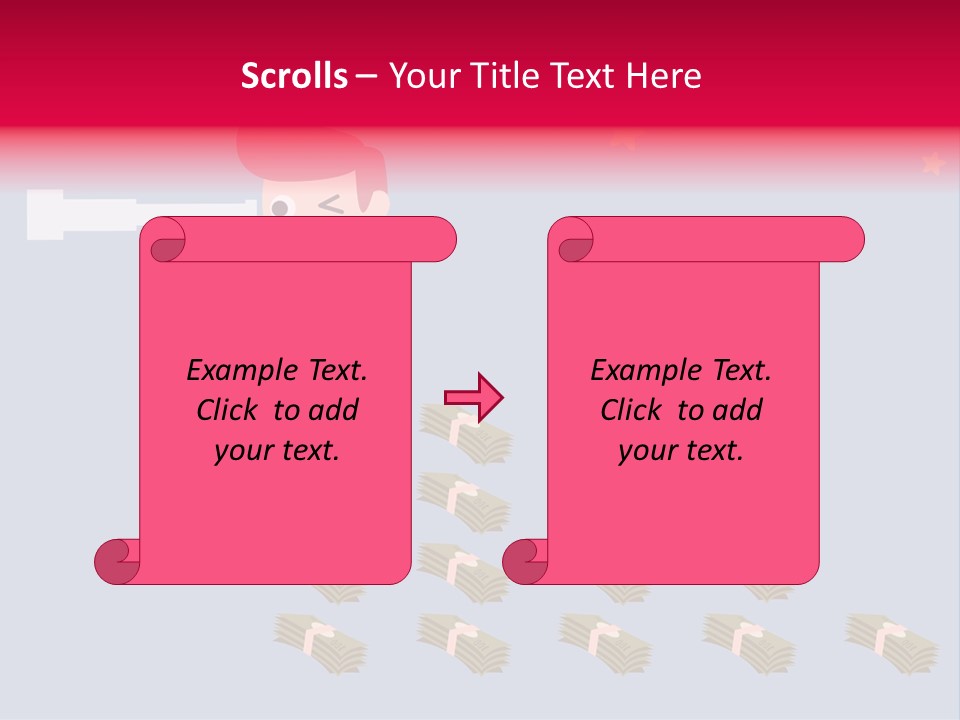 Scrolls – Your Title Text Here

Example Text. Click to add your text.

Example Text. Click to add your text.